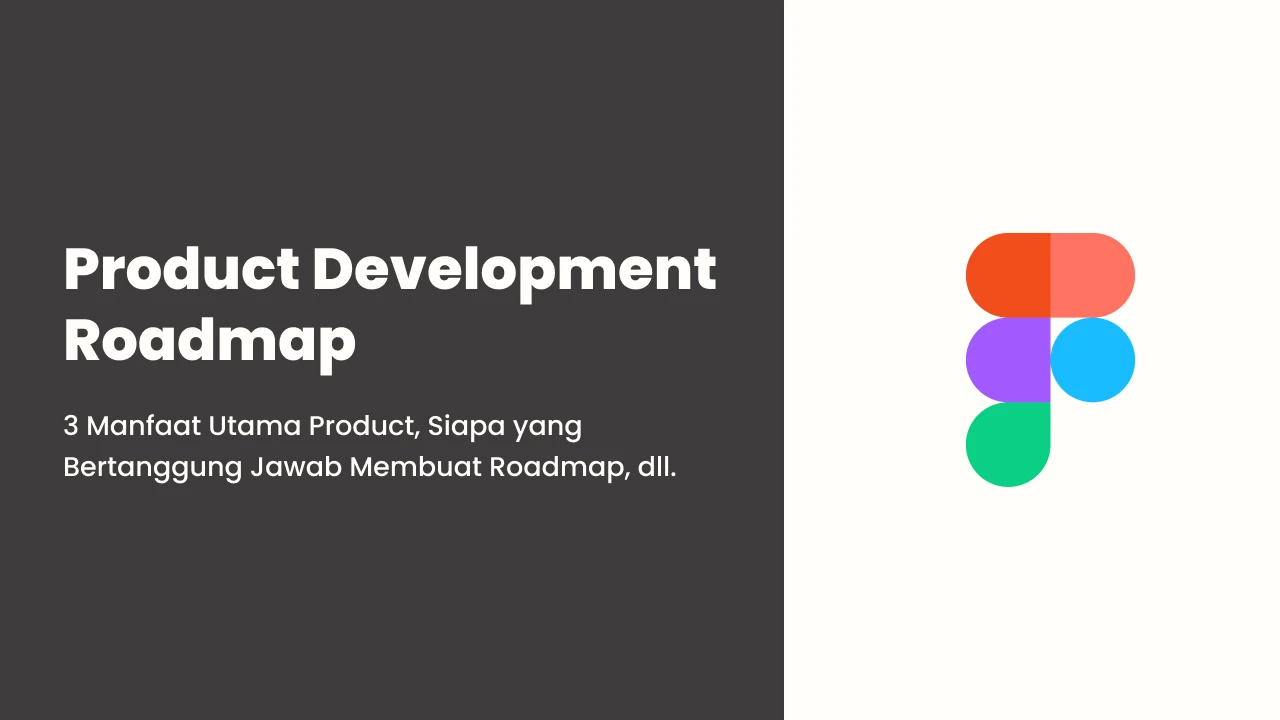 Product Development Roadmap

3 Manfaat Utama Product, Siapa yang Bertanggung Jawab Membuat Roadmap, dll.